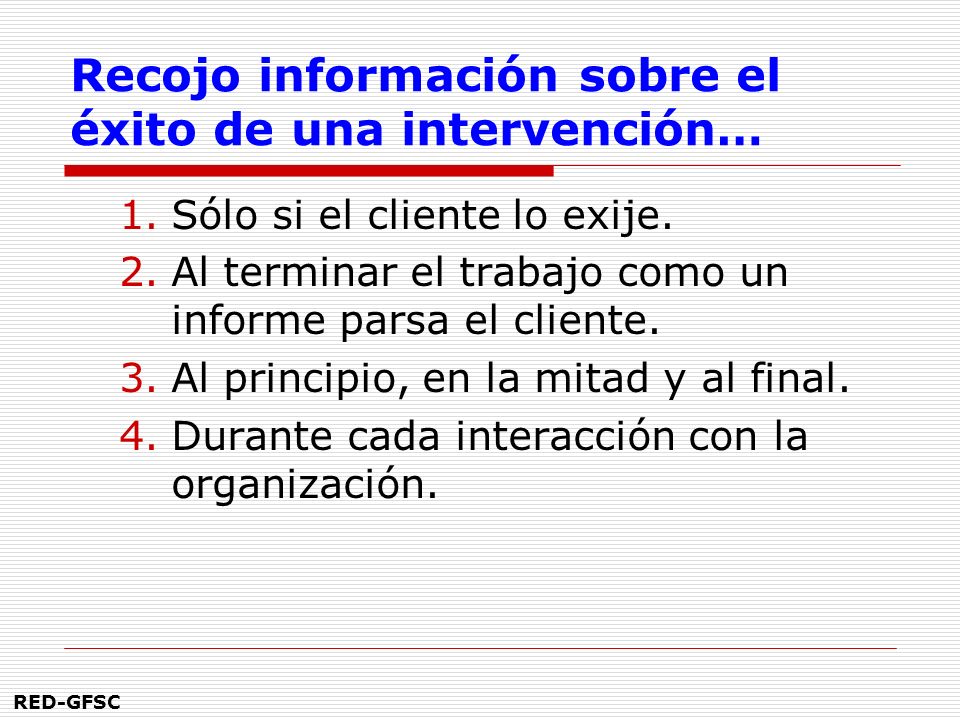 Recojo información sobre el éxito de una intervención…

1. Sólo si el cliente lo exije.
2. Al terminar el trabajo como un informe parsa el cliente.
3. Al principio, en la mitad y al final.
4. Durante cada interacción con la organización.

RED-GFSC